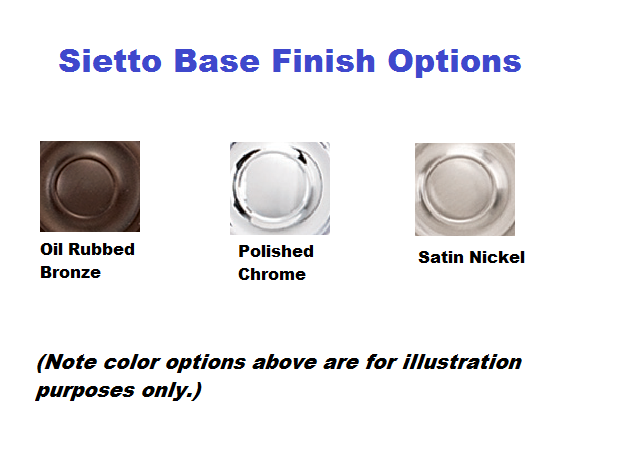 Sietto Base Finish Options

Oil Rubbed Bronze

Polished Chrome

Satin Nickel

(Note color options above are for illustration purposes only.)